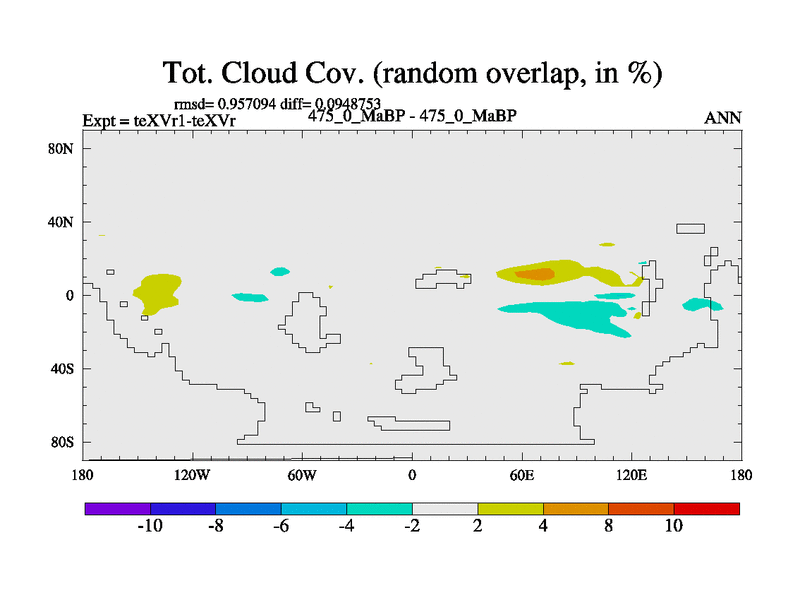 Tot. Cloud Cov. (random overlap, in %)

rmsd= 0.957094 diff= 0.0948753

Expt = teXVr1-teXVr

475_0_MaBP - 475_0_MaBP

ANN

80N

40N

0

40S

80S

180

120W

60W

0

60E

120E

180

-10

-8

-6

-4

-2

2

4

8

10